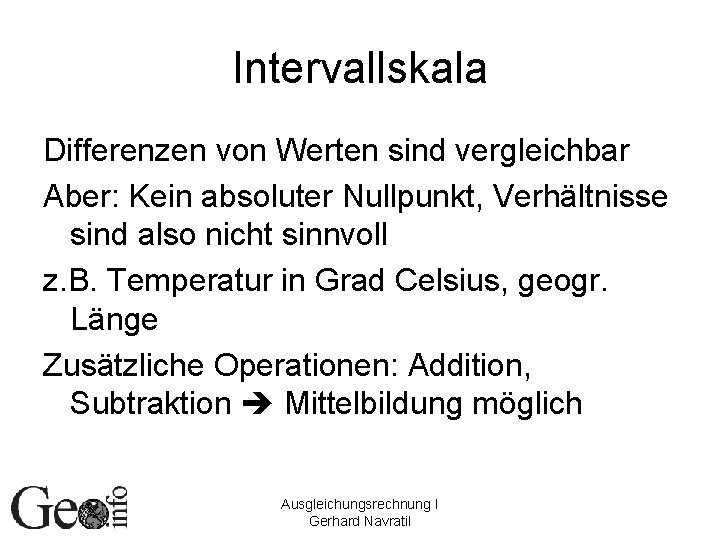 Intervallskala

Differenzen von Werten sind vergleichbar

Aber: Kein absoluter Nullpunkt, Verhältnisse sind also nicht sinnvoll

z.B. Temperatur in Grad Celsius, geogr. Länge

Zusätzliche Operationen: Addition, Subtraktion ➔ Mittelbildung möglich

Geo info

Ausgleichungsrechnung I
Gerhard Navratil